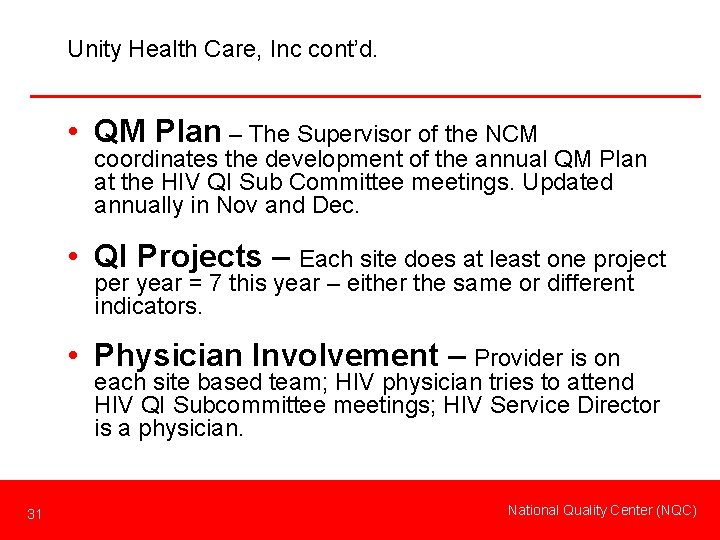 Unity Health Care, Inc cont'd.

• QM Plan – The Supervisor of the NCM coordinates the development of the annual QM Plan at the HIV QI Sub Committee meetings. Updated annually in Nov and Dec.

• QI Projects – Each site does at least one project per year = 7 this year – either the same or different indicators.

• Physician Involvement – Provider is on each site based team; HIV physician tries to attend HIV QI Subcommittee meetings; HIV Service Director is a physician.

31

National Quality Center (NQC)